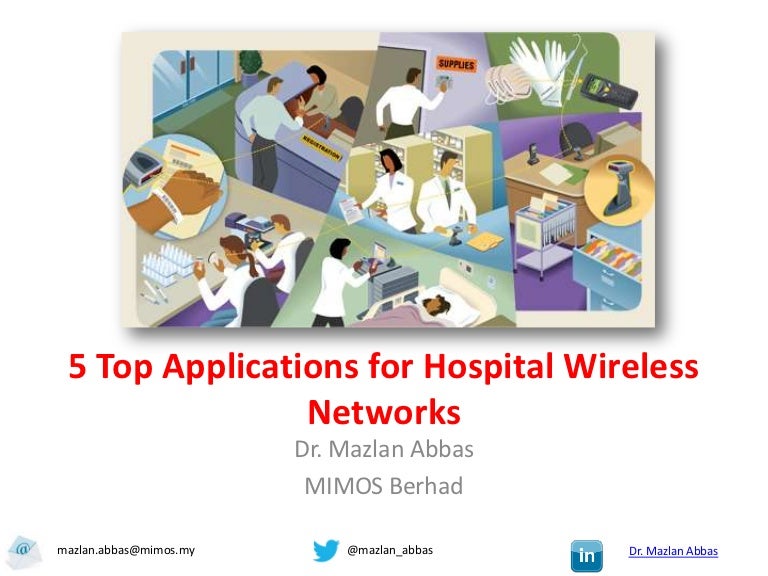 SUPPLIES

REGISTRATION

5 Top Applications for Hospital Wireless Networks

Dr. Mazlan Abbas

MIMOS Berhad

mazlan.abbas@mimos.my

@mazlan_abbas

in

Dr. Mazlan Abbas